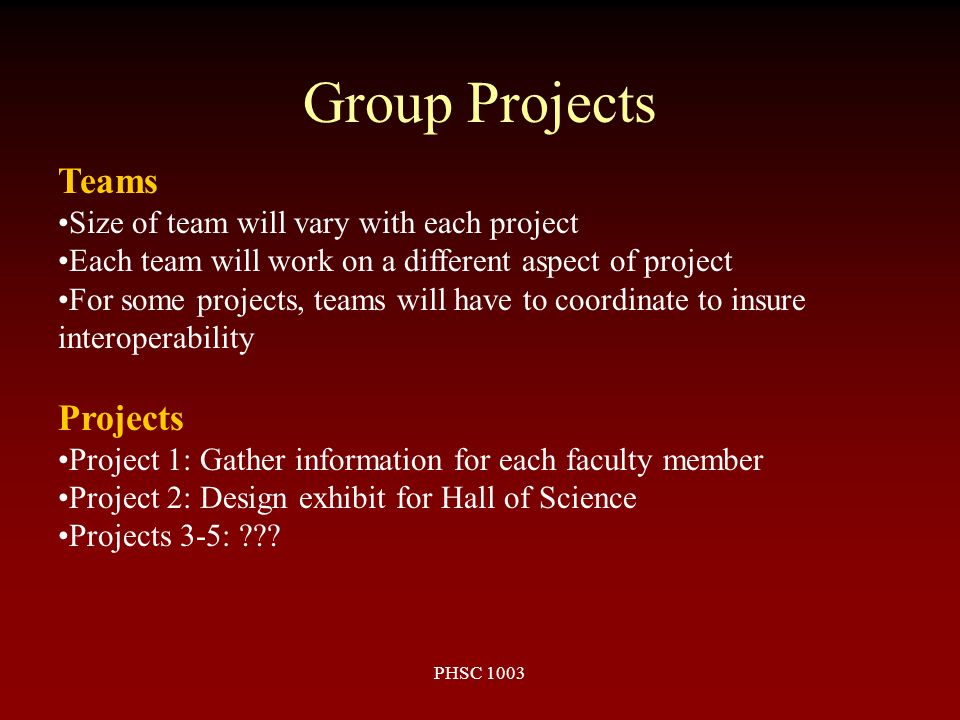 Group Projects

Teams
•Size of team will vary with each project
•Each team will work on a different aspect of project
•For some projects, teams will have to coordinate to insure interoperability

Projects
•Project 1: Gather information for each faculty member
•Project 2: Design exhibit for Hall of Science
•Projects 3-5: ???

PHSC 1003